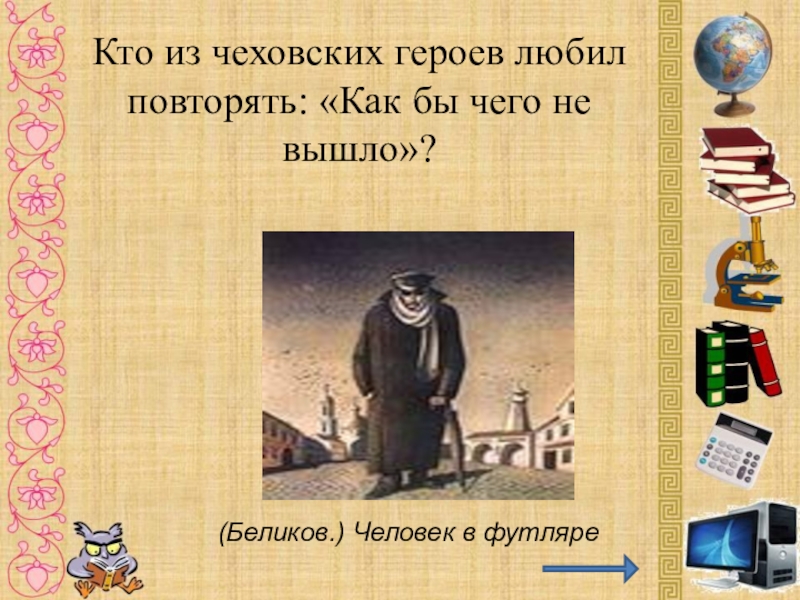 Кто из чеховских героев любил повторять: «Как бы чего не вышло»?

(Беликов.) Человек в футляре